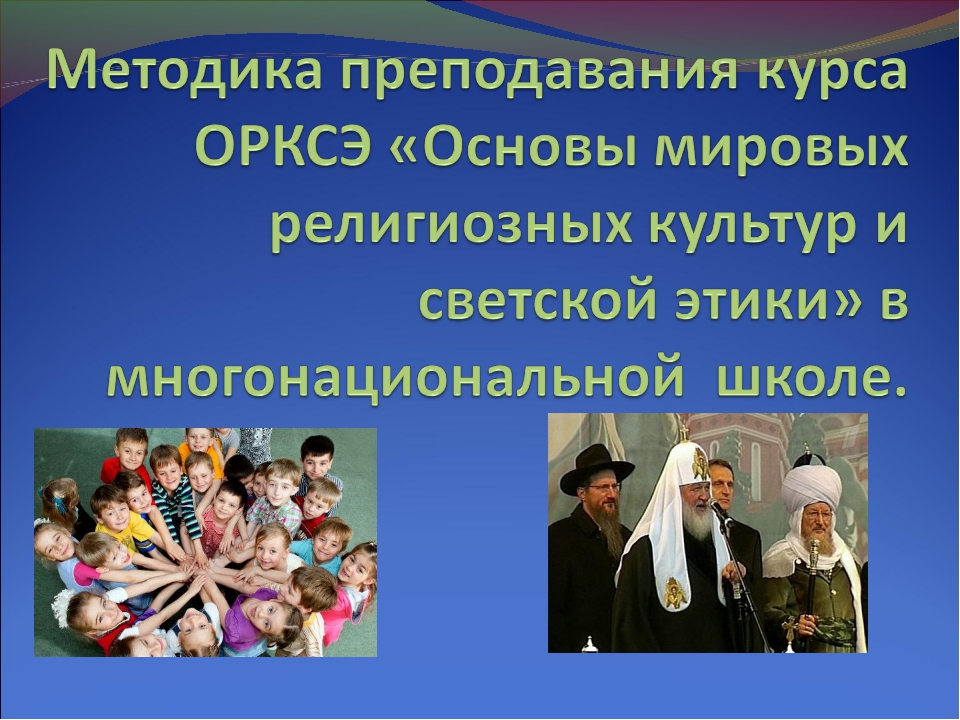 Методика преподавания курса ОРКСЭ «Основы мировых религиозных культур и светской этики» в многонациональной школе.